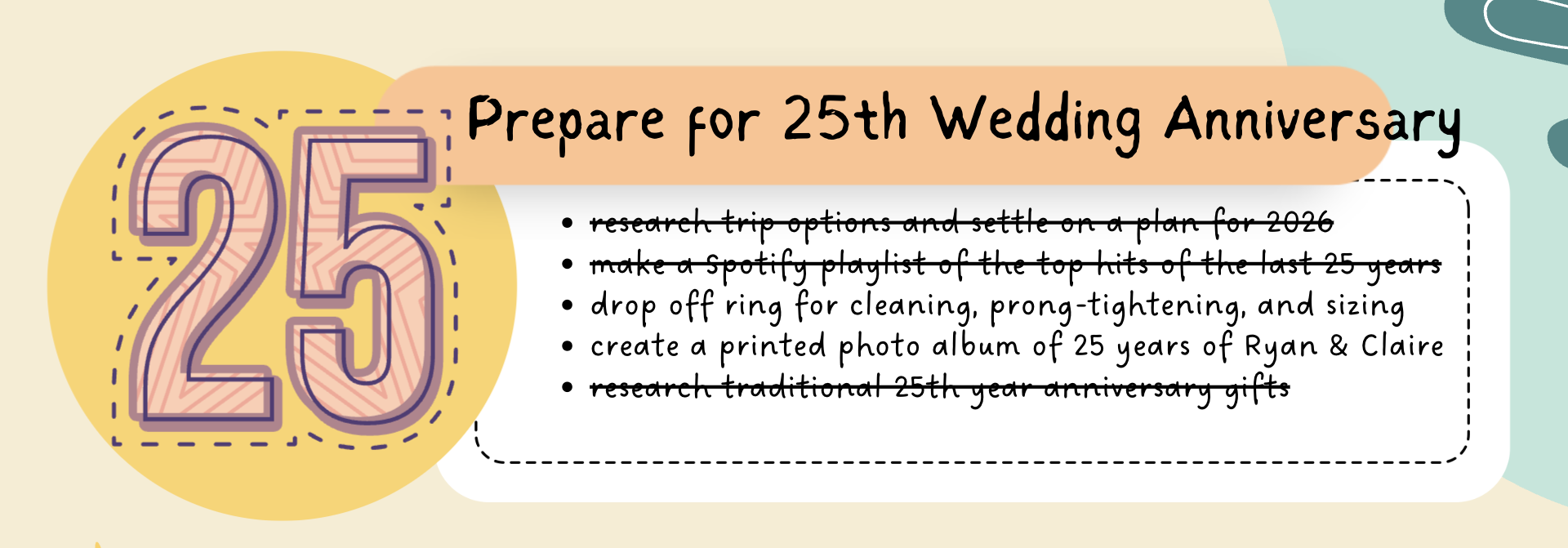 25

Prepare for 25th Wedding Anniversary

- ~~research trip options and settle on a plan for 2026~~
- ~~make a Spotify playlist of the top hits of the last 25 years~~
- drop off ring for cleaning, prong-tightening, and sizing
- create a printed photo album of 25 years of Ryan & Claire
- ~~research traditional 25th year anniversary gifts~~